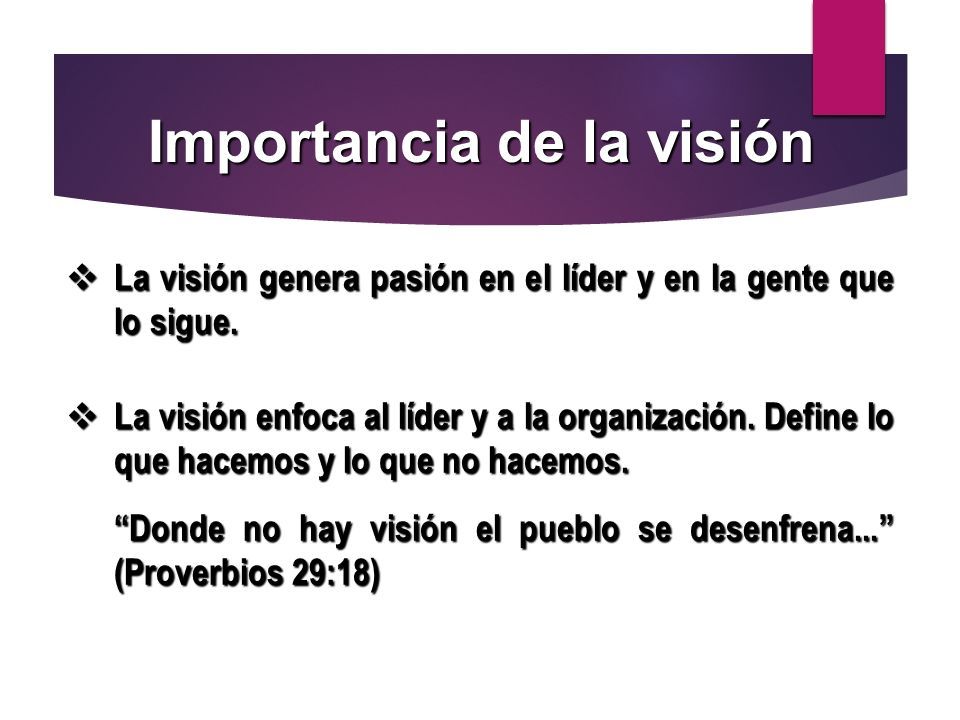 Importancia de la visión

❖ La visión genera pasión en el líder y en la gente que lo sigue.

❖ La visión enfoca al líder y a la organización. Define lo que hacemos y lo que no hacemos.

“Donde no hay visión el pueblo se desenfrena...” (Proverbios 29:18)